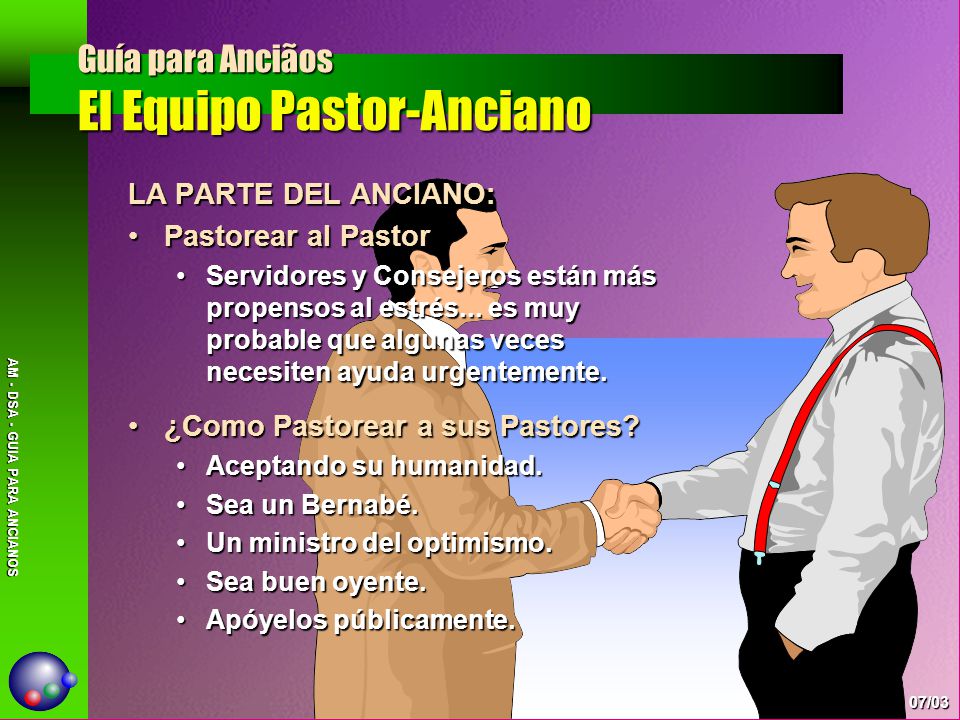 Guía para Anciãos
El Equipo Pastor-Anciano

LA PARTE DEL ANCIANO:
• Pastorear al Pastor
• Servidores y Consejeros están más propensos al estrés... es muy probable que algunas veces necesiten ayuda urgentemente.
• ¿Como Pastorear a sus Pastores?
• Aceptando su humanidad.
• Sea un Bernabé.
• Un ministro del optimismo.
• Sea buen oyente.
• Apóyelos públicamente.

AM - DSA - GUIA PARA ANCIANOS

07/03